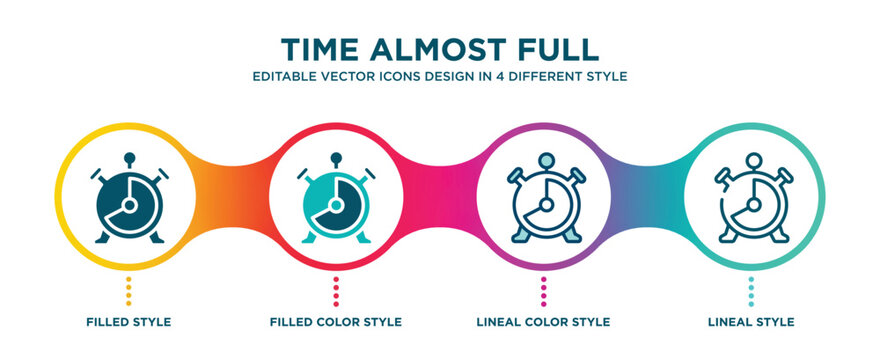 TIME ALMOST FULL
EDITABLE VECTOR ICONS DESIGN IN 4 DIFFERENT STYLE

FILLED STYLE

FILLED COLOR STYLE

LINEAL COLOR STYLE

LINEAL STYLE